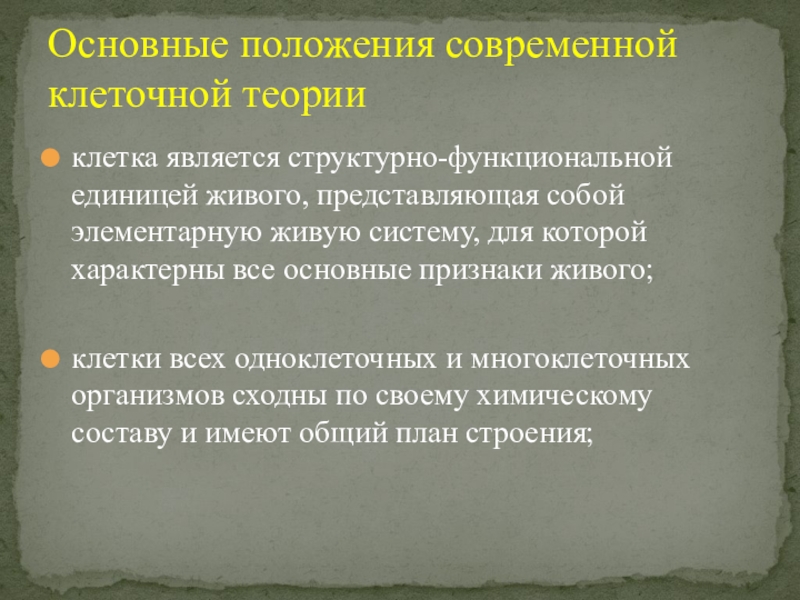 Основные положения современной клеточной теории

клетка является структурно-функциональной единицей живого, представляющая собой элементарную живую систему, для которой характерны все основные признаки живого;

клетки всех одноклеточных и многоклеточных организмов сходны по своему химическому составу и имеют общий план строения;